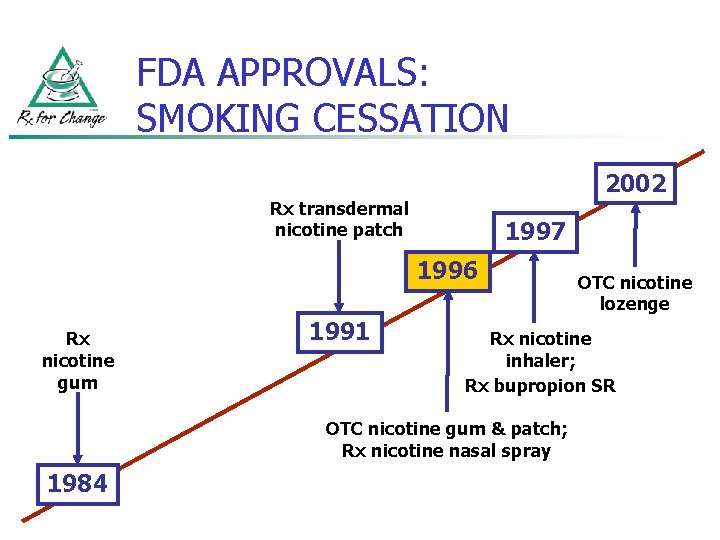 Rx for Change

FDA APPROVALS: SMOKING CESSATION

Rx nicotine gum

1984

Rx transdermal nicotine patch

1991

1996

OTC nicotine gum & patch; Rx nicotine nasal spray

1997

Rx nicotine inhaler; Rx bupropion SR

2002

OTC nicotine lozenge